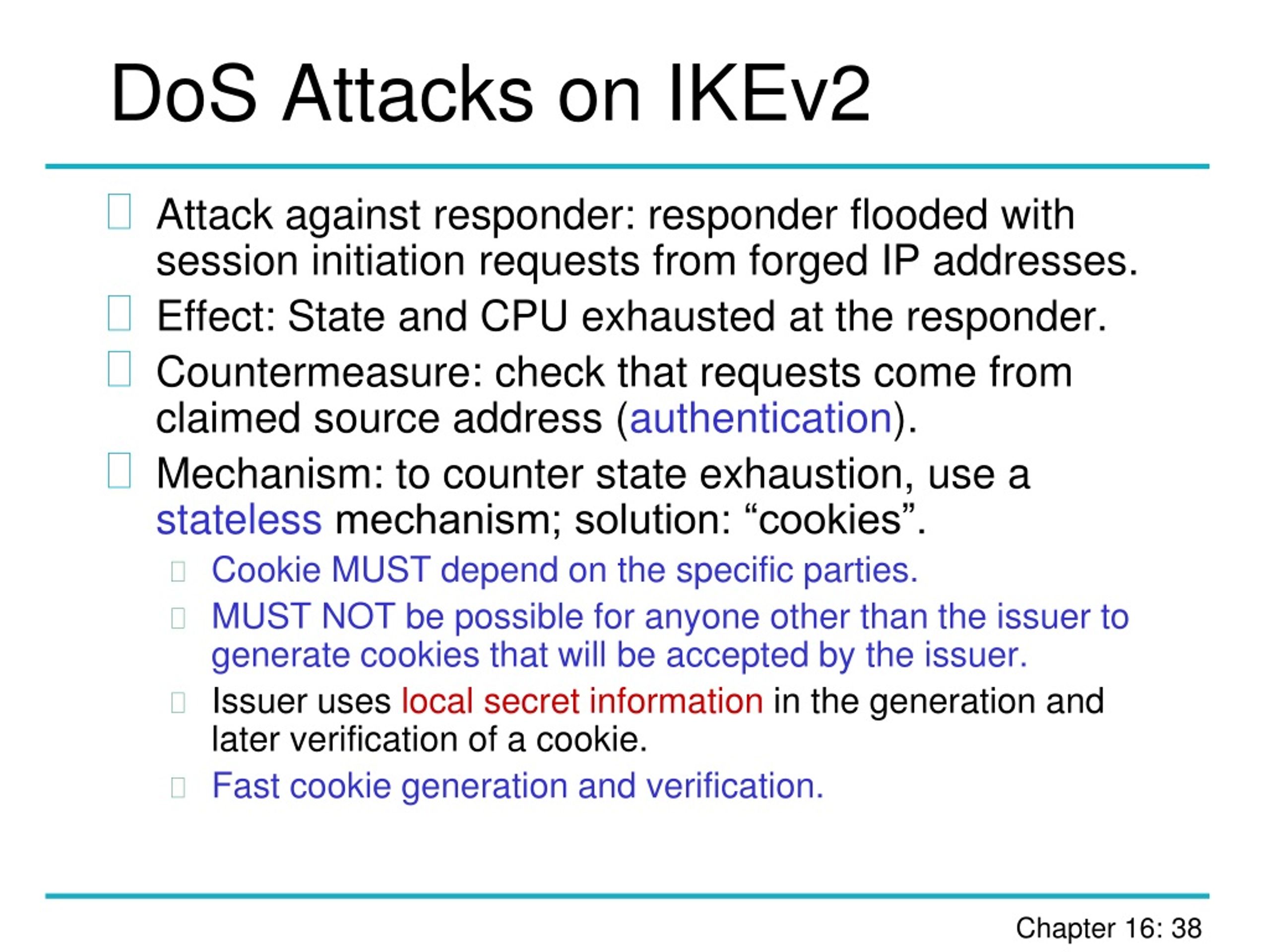 DoS Attacks on IKEv2

Attack against responder: responder flooded with session initiation requests from forged IP addresses.

Effect: State and CPU exhausted at the responder.

Countermeasure: check that requests come from claimed source address (authentication).

Mechanism: to counter state exhaustion, use a stateless mechanism; solution: “cookies”.

Cookie MUST depend on the specific parties.

MUST NOT be possible for anyone other than the issuer to generate cookies that will be accepted by the issuer.

Issuer uses local secret information in the generation and later verification of a cookie.

Fast cookie generation and verification.

Chapter 16: 38